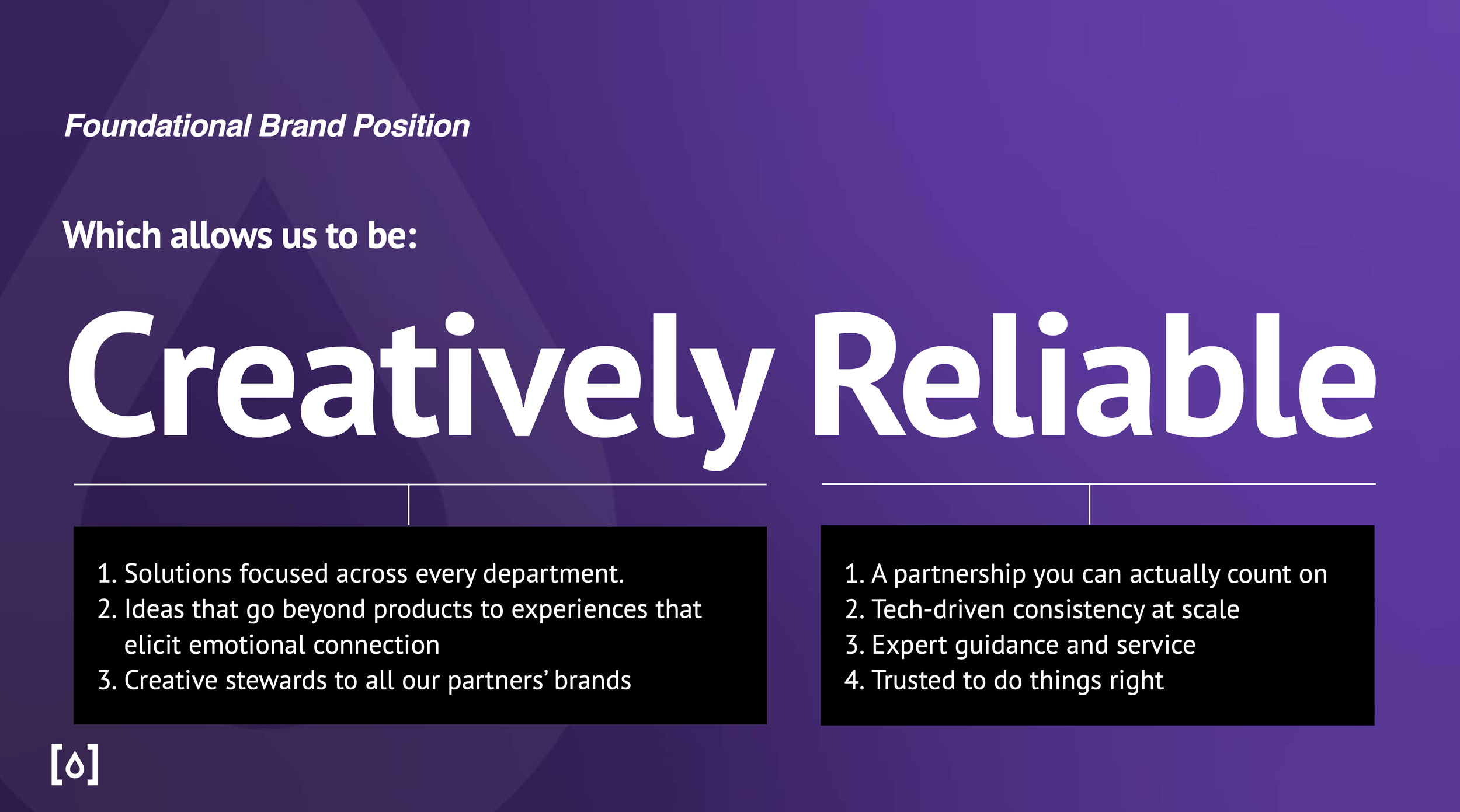 Foundational Brand Position

Which allows us to be:

Creatively Reliable

1. Solutions focused across every department.
2. Ideas that go beyond products to experiences that elicit emotional connection
3. Creative stewards to all our partners' brands

1. A partnership you can actually count on
2. Tech-driven consistency at scale
3. Expert guidance and service
4. Trusted to do things right